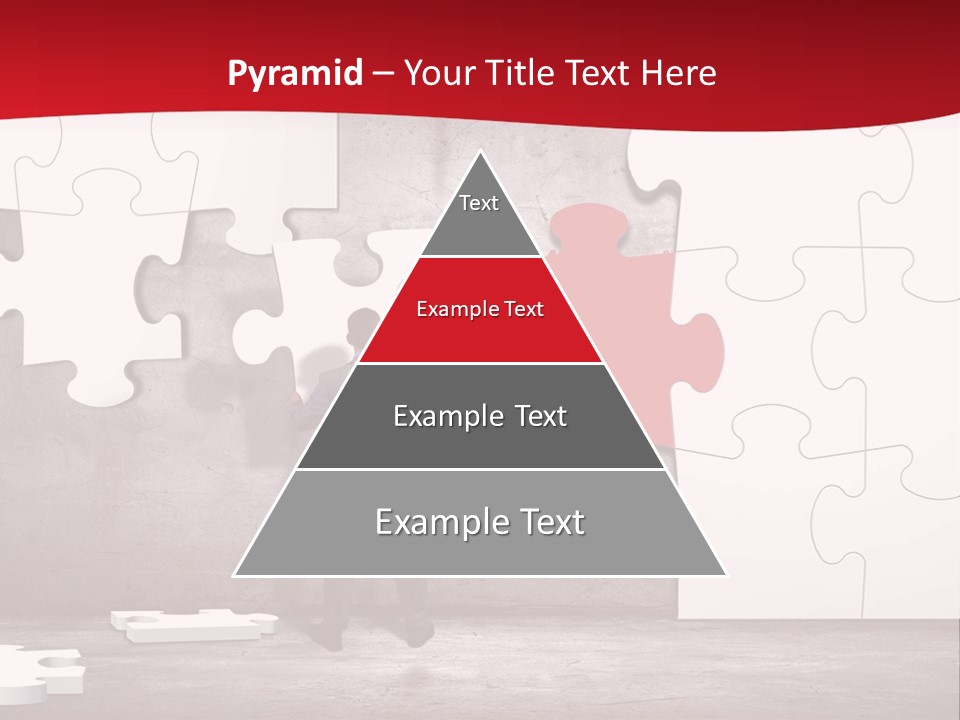 Pyramid – Your Title Text Here

Text

Example Text

Example Text

Example Text